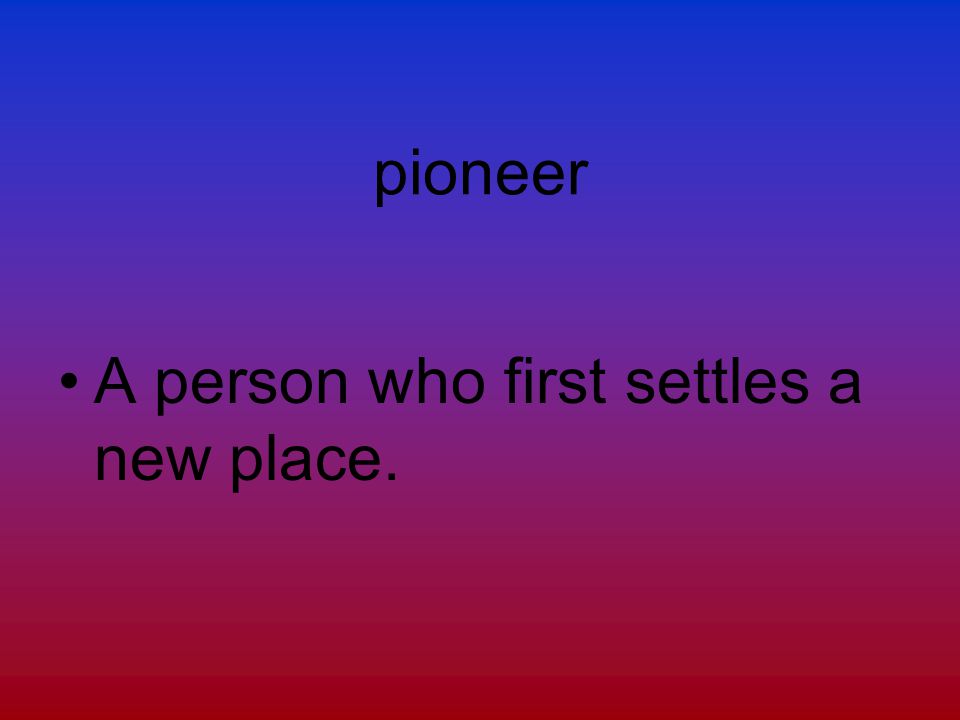 pioneer

• A person who first settles a new place.